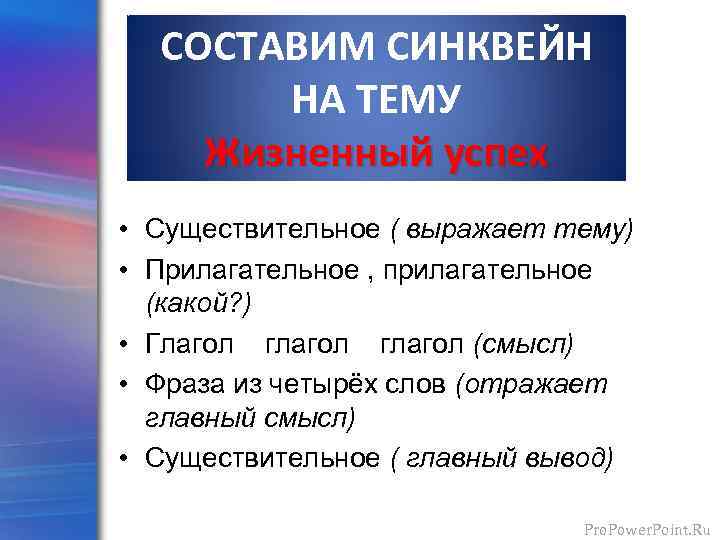 СОСТАВИМ СИНКВЕЙН НА ТЕМУ
Жизненный успех

• Существительное ( выражает тему)
• Прилагательное , прилагательное (какой?)
• Глагол глагол глагол (смысл)
• Фраза из четырёх слов (отражает главный смысл)
• Существительное ( главный вывод)

ProPowerPoint.Ru